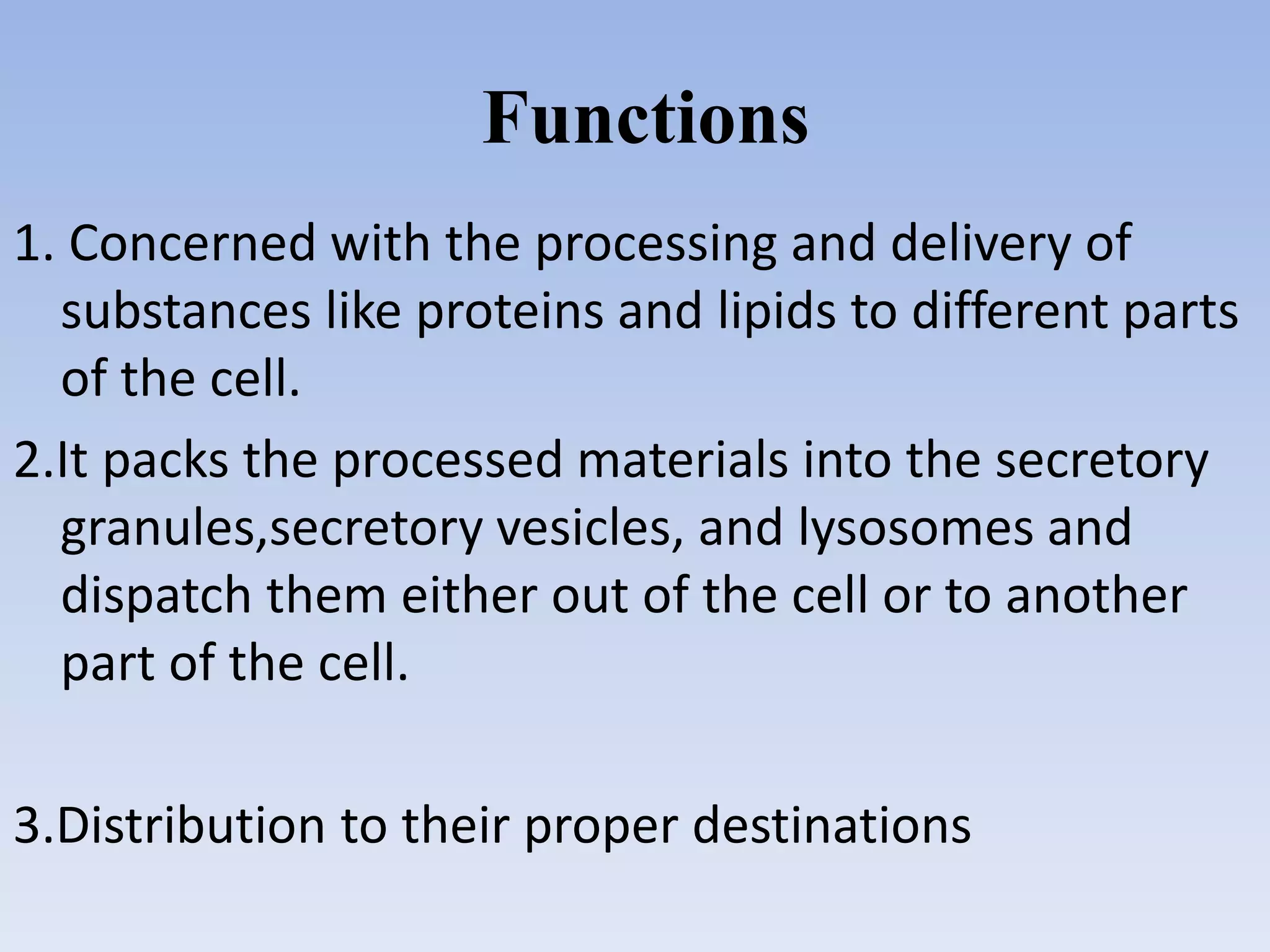 Functions

1. Concerned with the processing and delivery of substances like proteins and lipids to different parts of the cell.

2.It packs the processed materials into the secretory granules,secretory vesicles, and lysosomes and dispatch them either out of the cell or to another part of the cell.

3.Distribution to their proper destinations